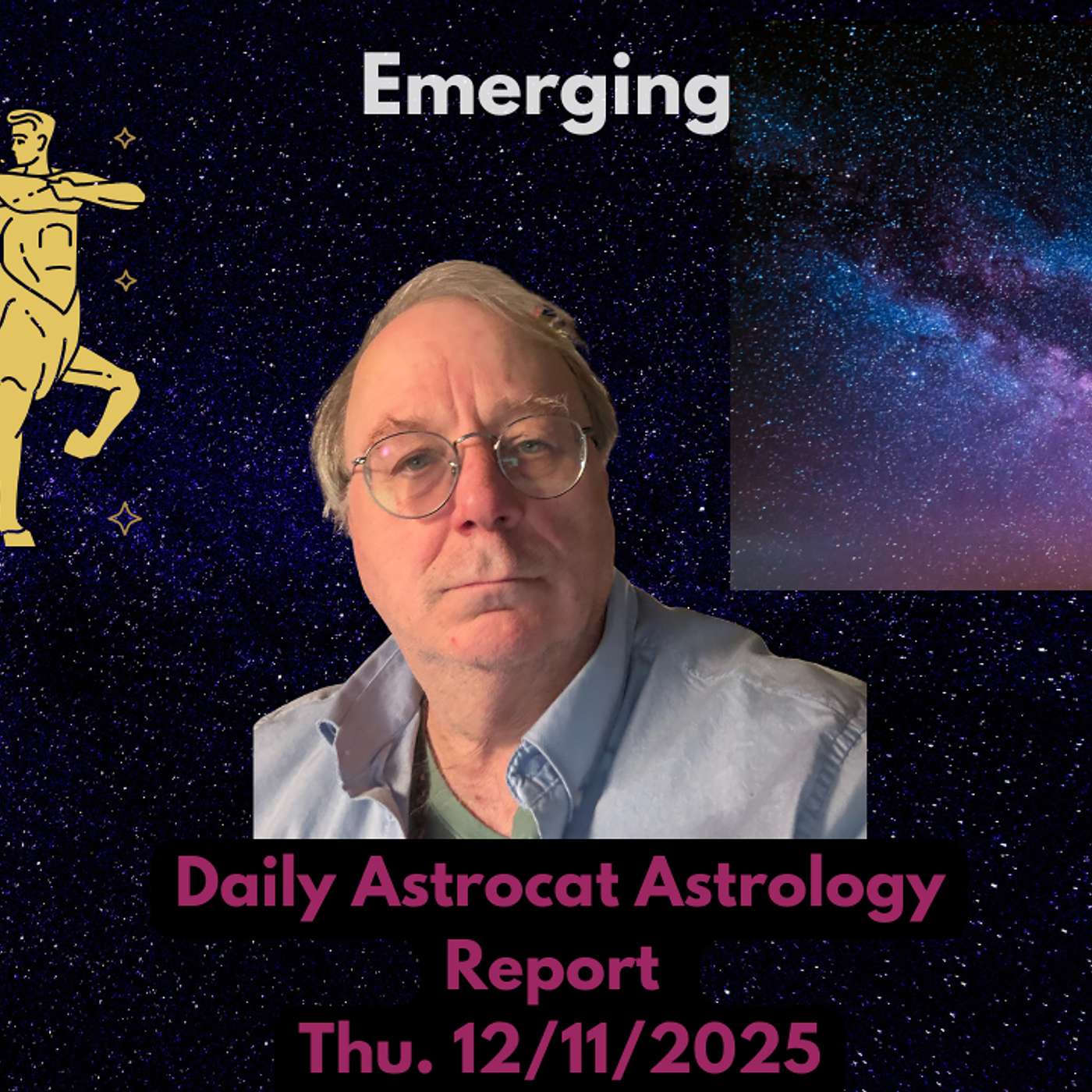 Emerging

Daily Astrocat Astrology Report
Thu. 12/11/2025